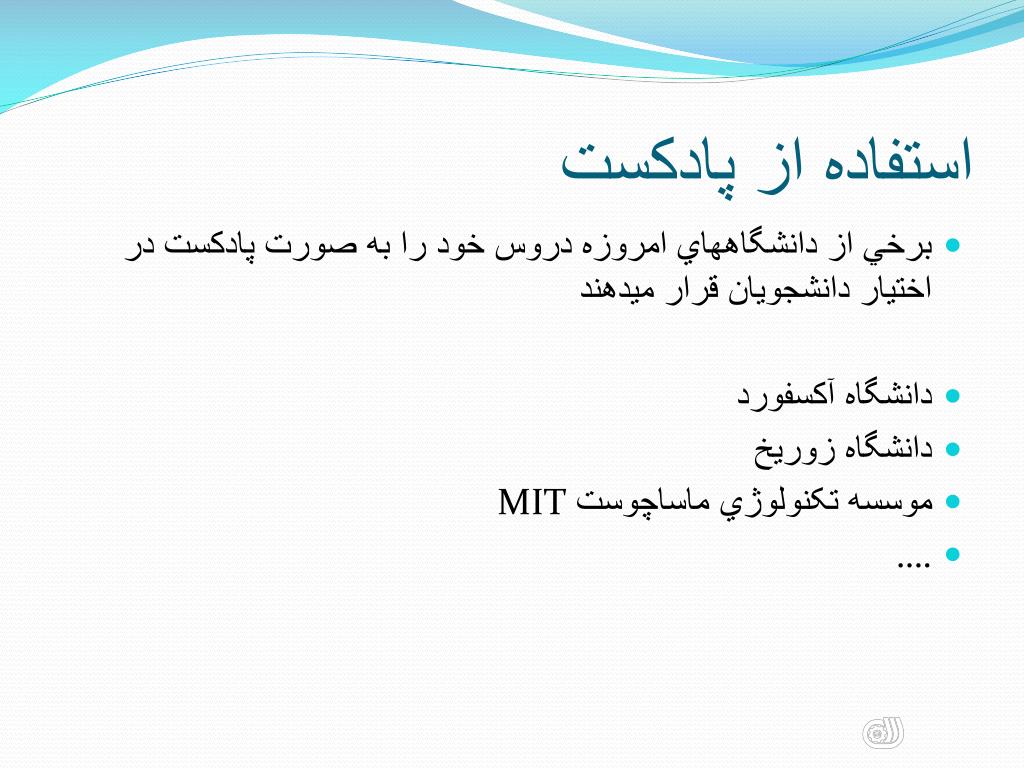 استفاده از پادکست

برخي از دانشگاههاي امروزه دروس خود را به صورت پادکست در اختيار دانشجويان قرار ميدهند

دانشگاه آکسفورد

دانشگاه زوريخ

موسسه تکنولوژي ماساچوست MIT

....